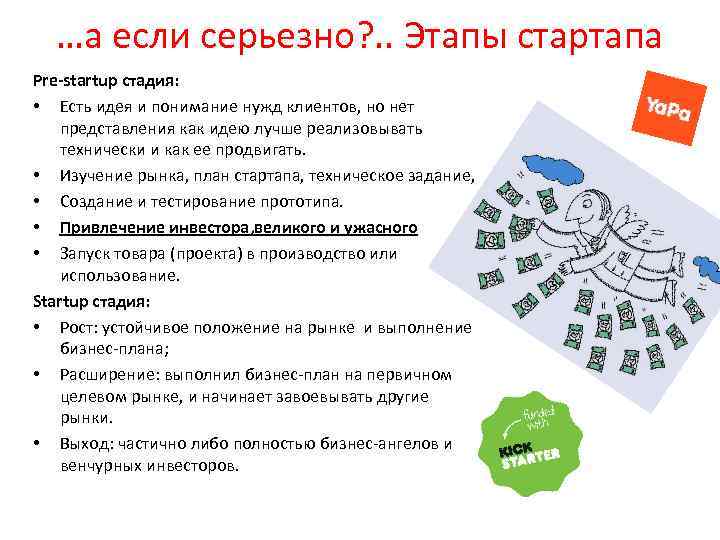 …а если серьезно?.. Этапы стартапа

Pre-startup стадия:

• Есть идея и понимание нужд клиентов, но нет представления как идею лучше реализовывать технически и как ее продвигать.
• Изучение рынка, план стартапа, техническое задание,
• Создание и тестирование прототипа.
• Привлечение инвестора,великого и ужасного
• Запуск товара (проекта) в производство или использование.

Startup стадия:

• Рост: устойчивое положение на рынке и выполнение бизнес-плана;
• Расширение: выполнил бизнес-план на первичном целевом рынке, и начинает завоевывать другие рынки.
• Выход: частично либо полностью бизнес-ангелов и венчурных инвесторов.

YaPa

funded with KICK STARTER